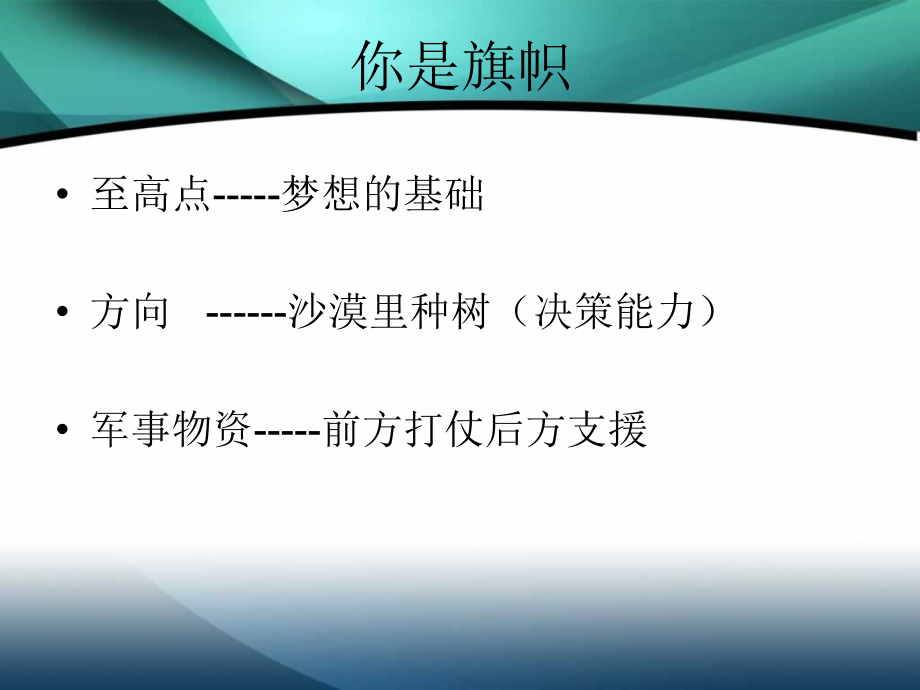 你是旗帜

• 至高点-----梦想的基础

• 方向 ------沙漠里种树（决策能力）

• 军事物资-----前方打仗后方支援